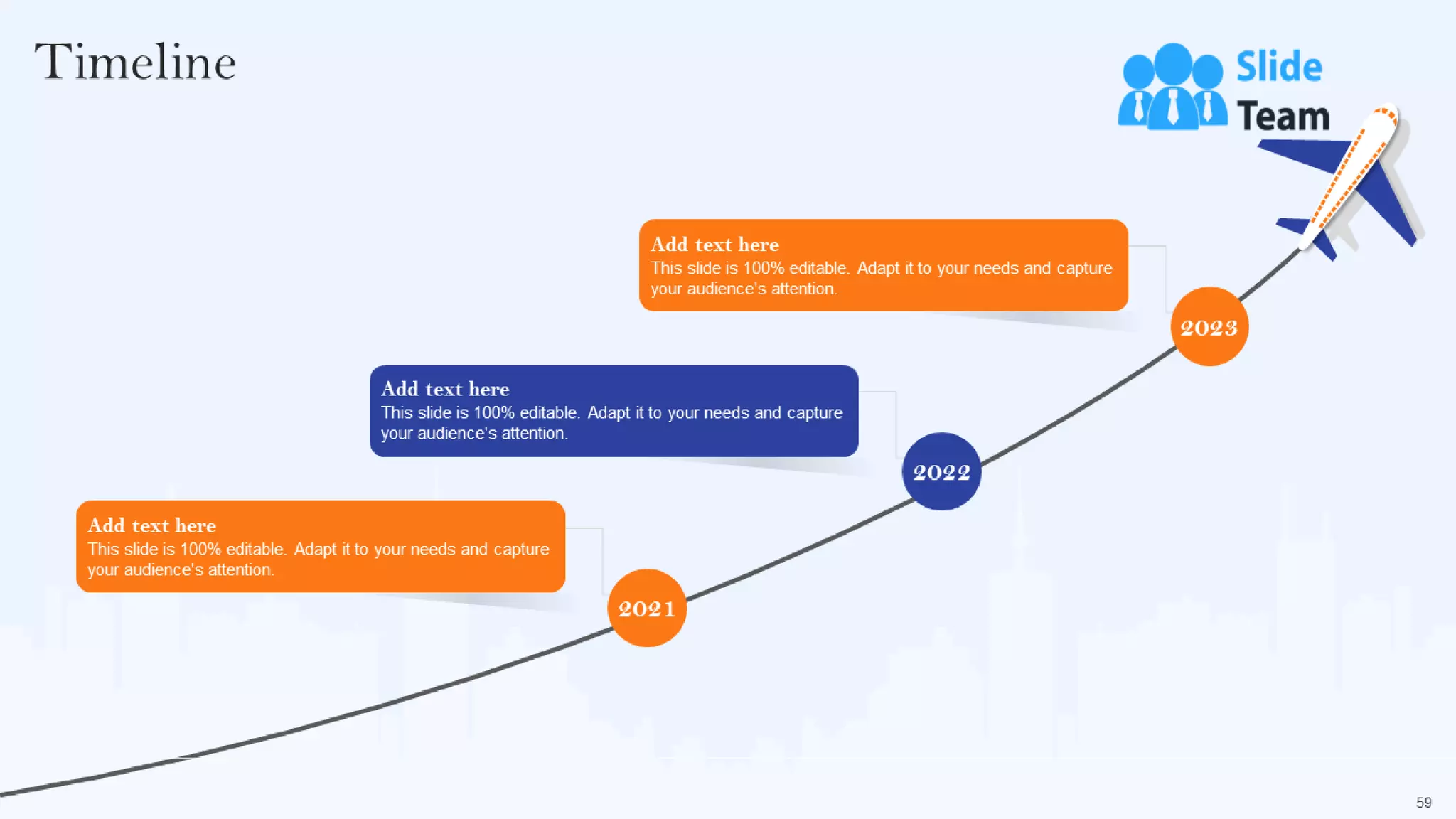 Timeline

Slide Team

Add text here
This slide is 100% editable. Adapt it to your needs and capture your audience's attention.

2023

Add text here
This slide is 100% editable. Adapt it to your needs and capture your audience's attention.

2022

Add text here
This slide is 100% editable. Adapt it to your needs and capture your audience's attention.

2021

59